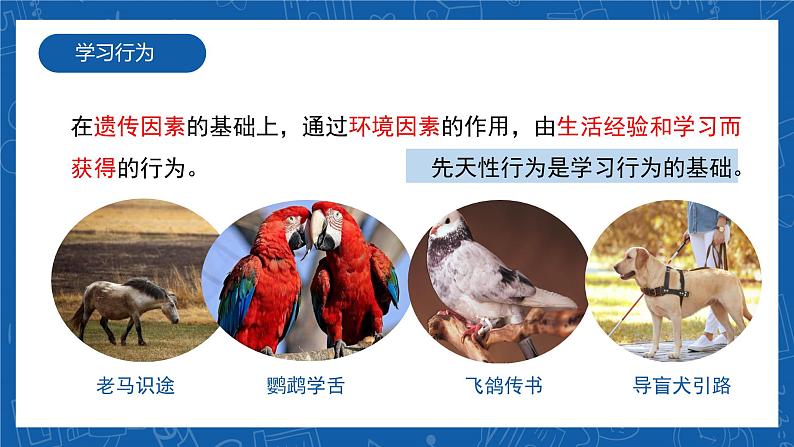 学习行为

在遗传因素的基础上，通过环境因素的作用，由生活经验和学习而获得的行为。

先天性行为是学习行为的基础。

老马识途

鹦鹉学舌

飞鸽传书

导盲犬引路